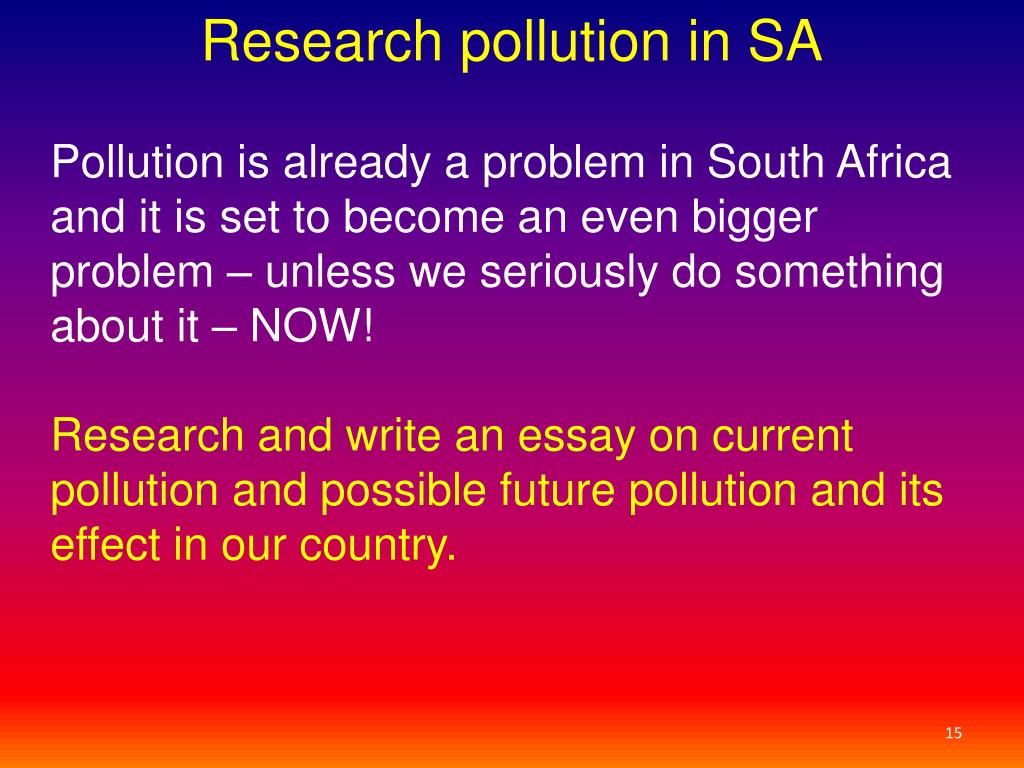 Research pollution in SA

Pollution is already a problem in South Africa and it is set to become an even bigger problem – unless we seriously do something about it – NOW!

Research and write an essay on current pollution and possible future pollution and its effect in our country.

15